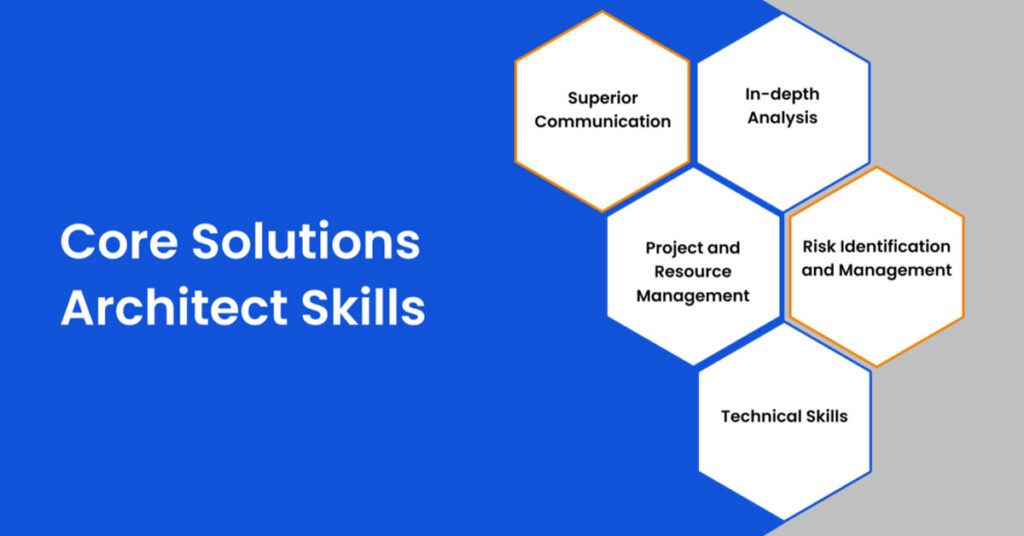 Core Solutions Architect Skills

Superior Communication

In-depth Analysis

Project and Resource Management

Risk Identification and Management

Technical Skills